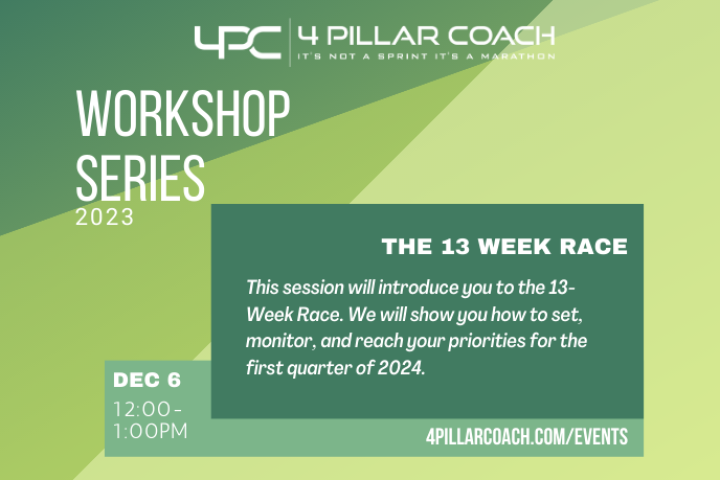 4PC | 4 PILLAR COACH
IT'S NOT A SPRINT IT'S A MARATHON

WORKSHOP SERIES
2023

THE 13 WEEK RACE

This session will introduce you to the 13-Week Race. We will show you how to set, monitor, and reach your priorities for the first quarter of 2024.

DEC 6
12:00-1:00PM

4PILLARCOACH.COM/EVENTS